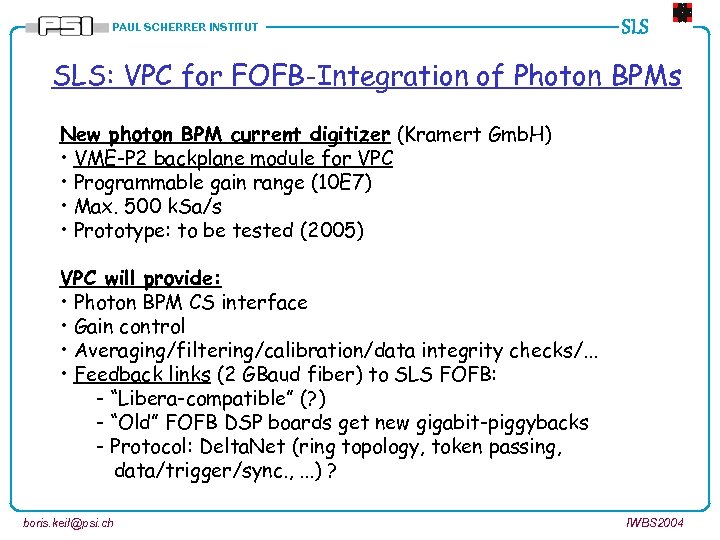 PSI PAUL SCHERRER INSTITUT

SLS

SLS: VPC for FOFB-Integration of Photon BPMs

New photon BPM current digitizer (Kramert GmbH)
• VME-P2 backplane module for VPC
• Programmable gain range (10E7)
• Max. 500 kSa/s
• Prototype: to be tested (2005)

VPC will provide:
• Photon BPM CS interface
• Gain control
• Averaging/filtering/calibration/data integrity checks/...
• Feedback links (2 GBaud fiber) to SLS FOFB:
- "Libera-compatible" (?)
- "Old" FOFB DSP boards get new gigabit-piggybacks
- Protocol: DeltaNet (ring topology, token passing, data/trigger/sync., ...) ?

boris.keil@psi.ch

IWBS2004